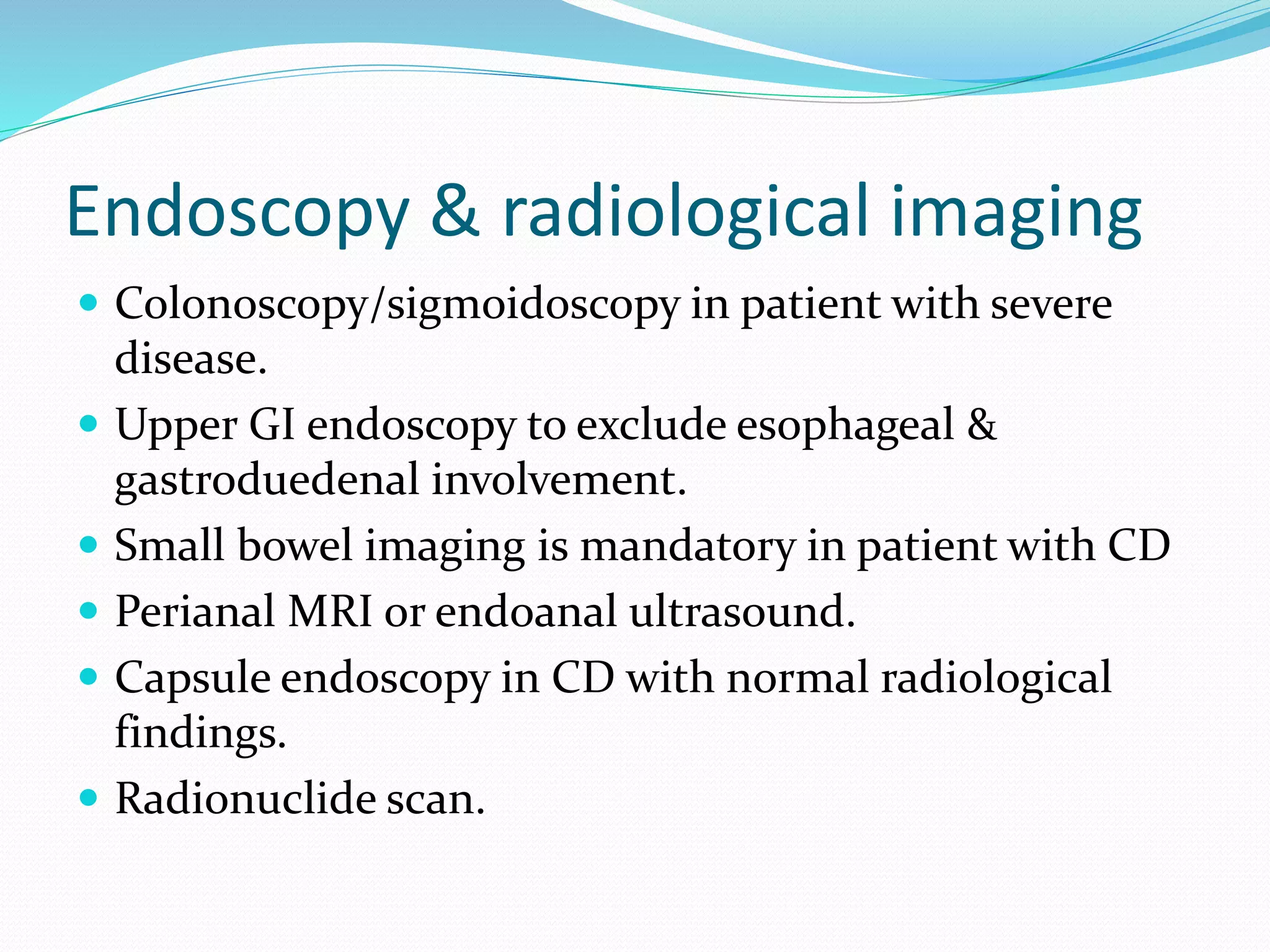 Endoscopy & radiological imaging

- Colonoscopy/sigmoidoscopy in patient with severe disease.
- Upper GI endoscopy to exclude esophageal & gastroduedenal involvement.
- Small bowel imaging is mandatory in patient with CD
- Perianal MRI or endoanal ultrasound.
- Capsule endoscopy in CD with normal radiological findings.
- Radionuclide scan.